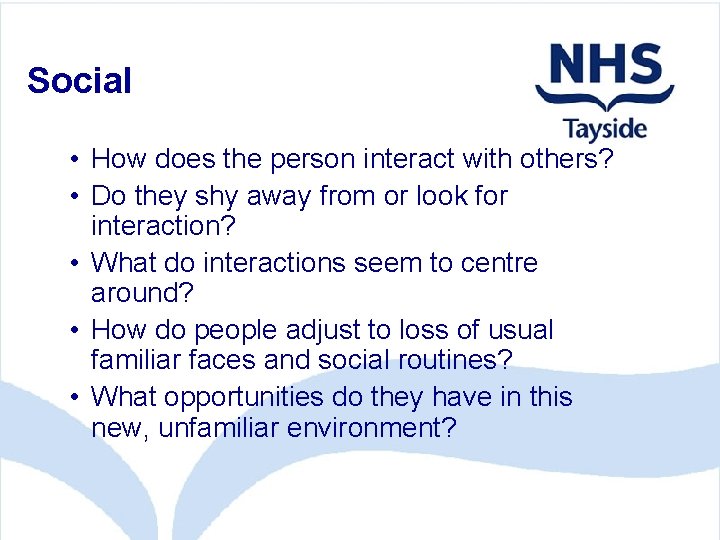 Social

NHS
Tayside

• How does the person interact with others?
• Do they shy away from or look for interaction?
• What do interactions seem to centre around?
• How do people adjust to loss of usual familiar faces and social routines?
• What opportunities do they have in this new, unfamiliar environment?